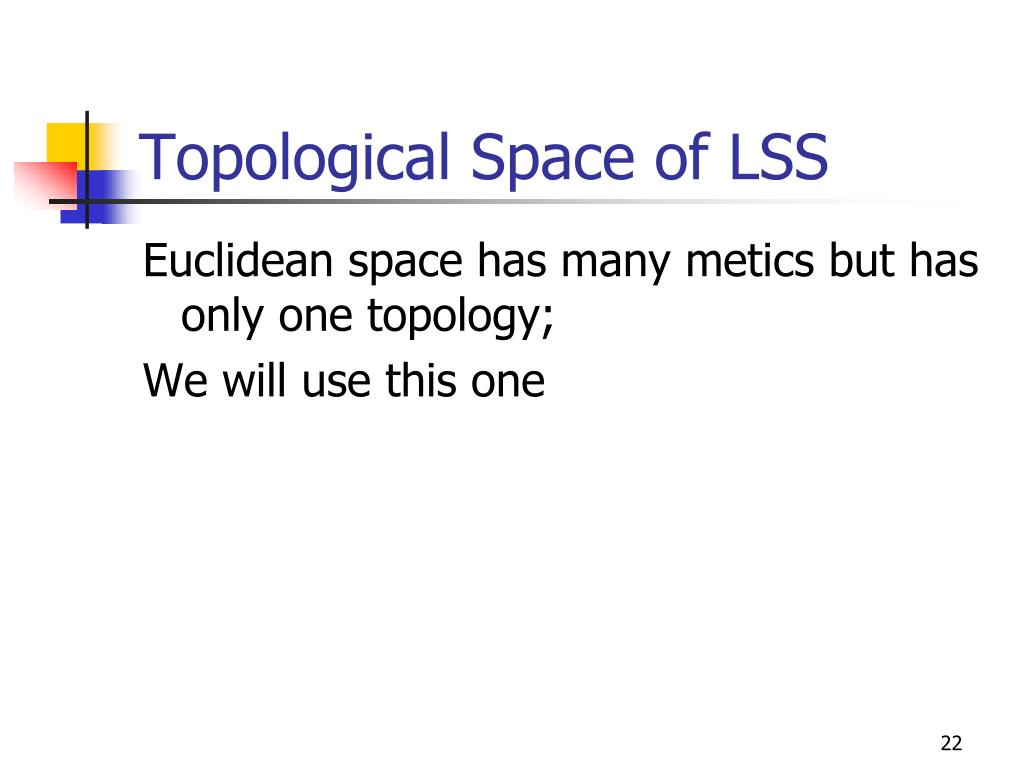 Topological Space of LSS

Euclidean space has many metics but has only one topology;

We will use this one

22